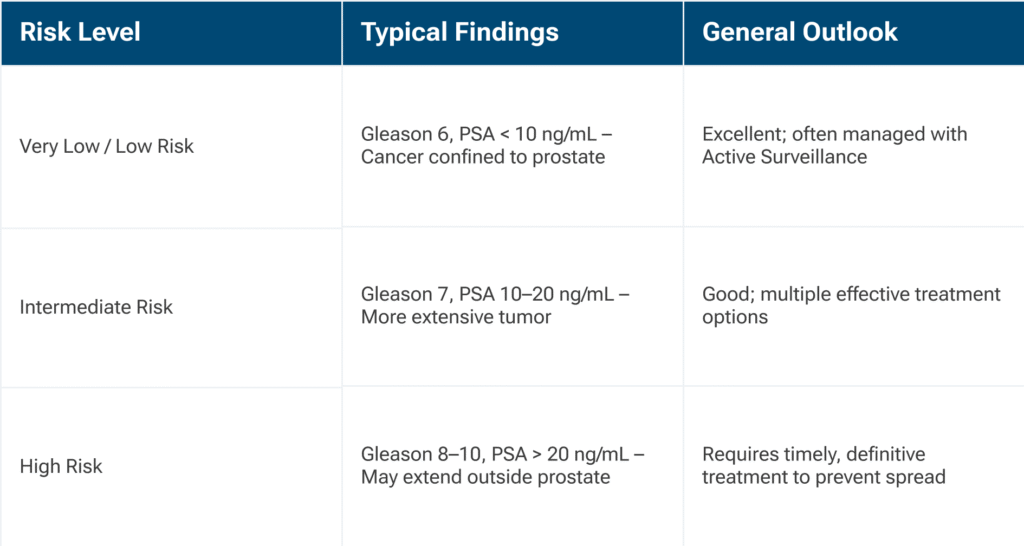 | Risk Level | Typical Findings | General Outlook |
|---|---|---|
| Very Low / Low Risk | Gleason 6, PSA < 10 ng/mL – Cancer confined to prostate | Excellent; often managed with Active Surveillance |
| Intermediate Risk | Gleason 7, PSA 10–20 ng/mL – More extensive tumor | Good; multiple effective treatment options |
| High Risk | Gleason 8–10, PSA > 20 ng/mL – May extend outside prostate | Requires timely, definitive treatment to prevent spread |